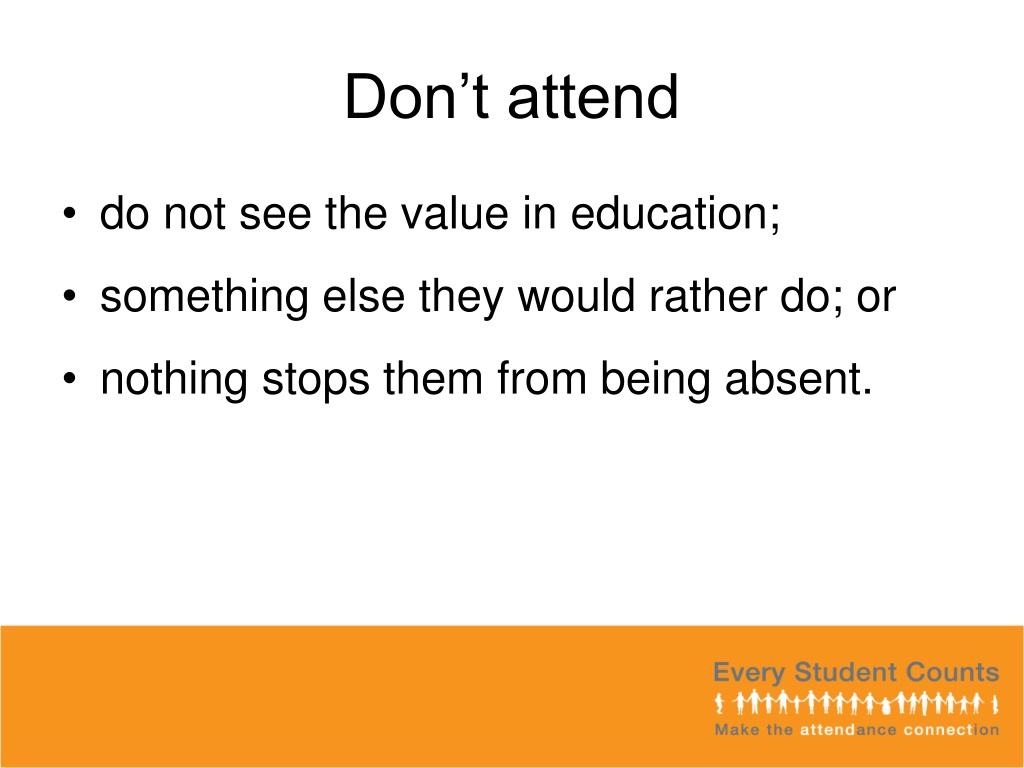 Don’t attend

• do not see the value in education;
• something else they would rather do; or
• nothing stops them from being absent.

Every Student Counts
Make the attendance connection